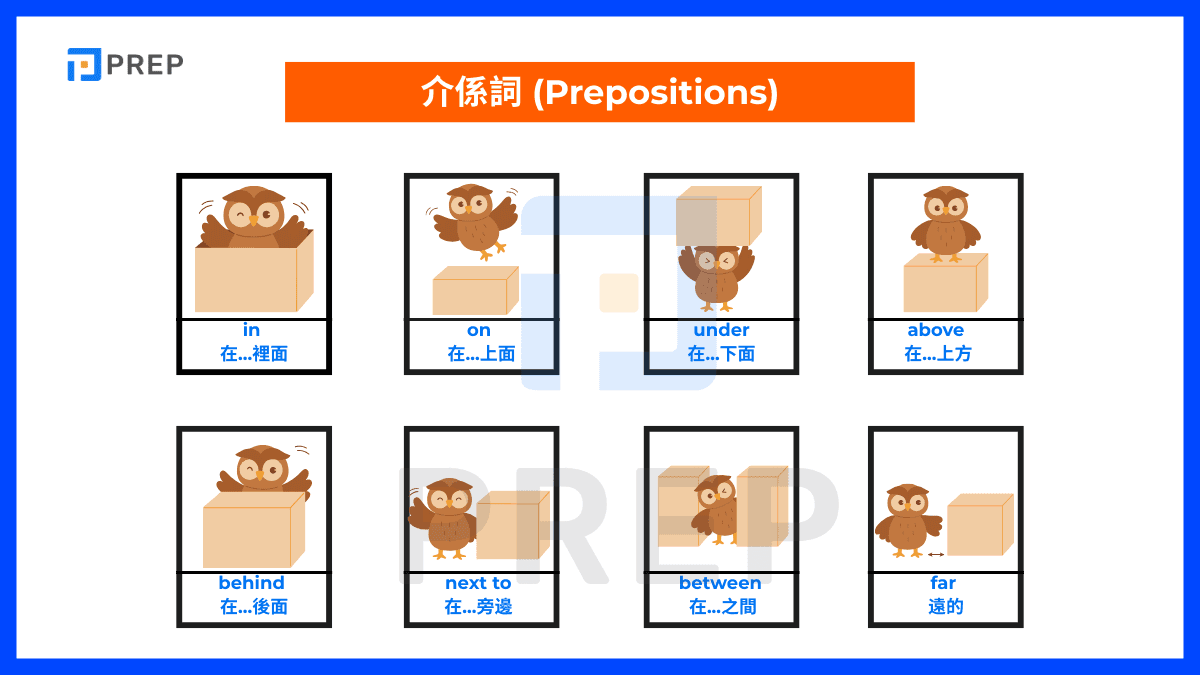 PREP

介係詞 (Prepositions)

in
在...裡面

on
在...上面

under
在...下面

above
在...上方

behind
在...後面

next to
在...旁邊

between
在...之間

far
遠的

PREP